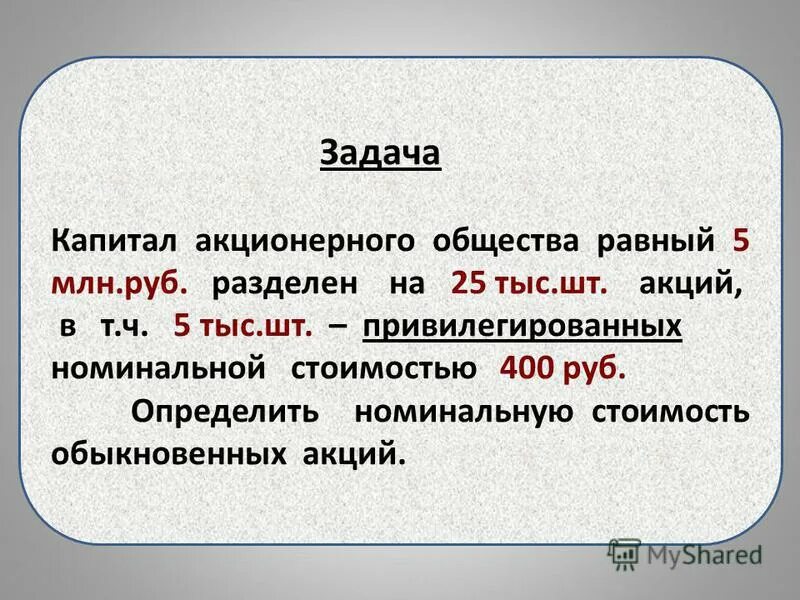 Задача

Капитал акционерного общества равный 5 млн.руб. разделен на 25 тыс.шт. акций, в т.ч. 5 тыс.шт. – привилегированных номинальной стоимостью 400 руб.

Определить номинальную стоимость обыкновенных акций.

MyShared